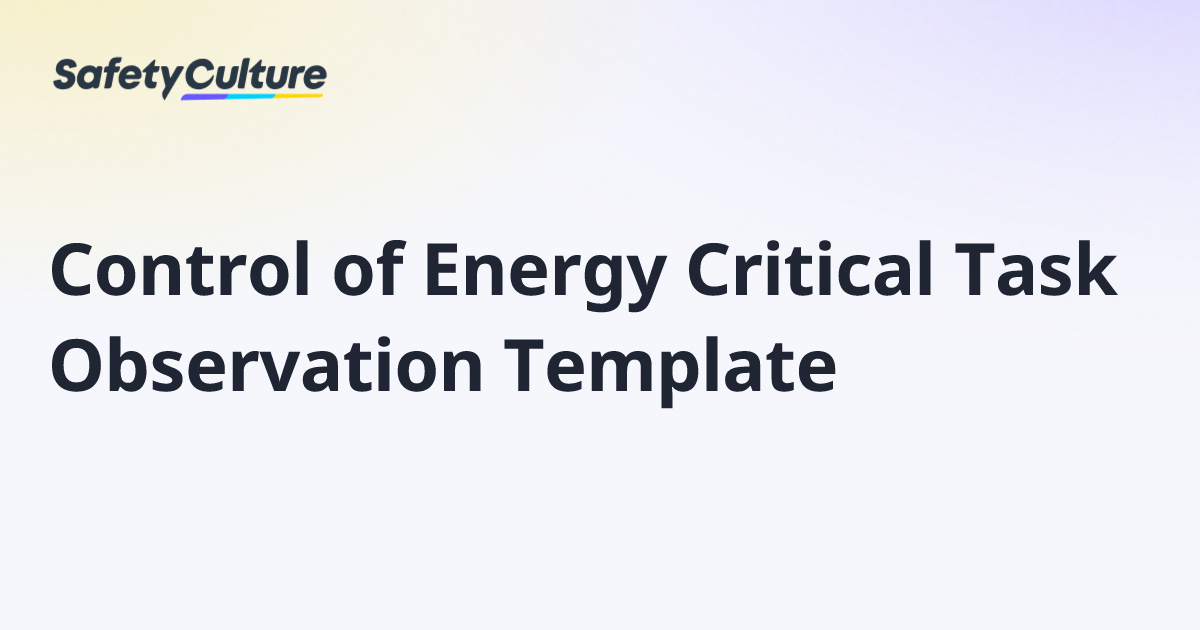 SafetyCulture

Control of Energy Critical Task Observation Template